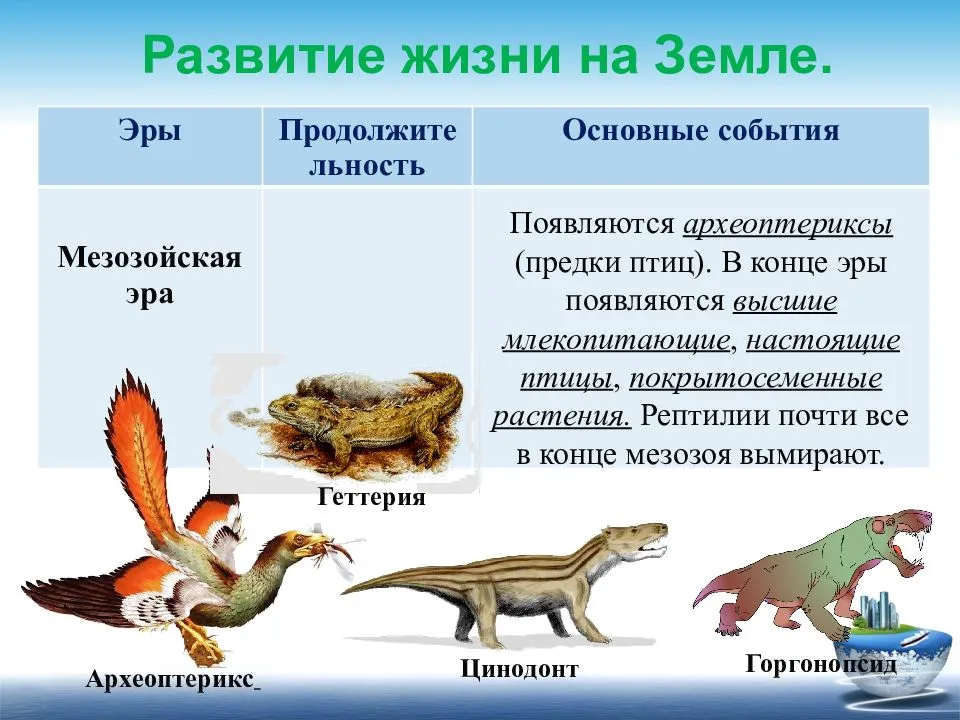 Развитие жизни на Земле.

| Эры | Продолжительность | Основные события |
|---|---|---|
| Мезозойская эра | | Появляются археоптериксы (предки птиц). В конце эры появляются высшие млекопитающие, настоящие птицы, покрытосеменные растения. Рептилии почти все в конце мезозоя вымирают. |

Геттерия

Археоптерикс

Цинодонт

Горгонопсид